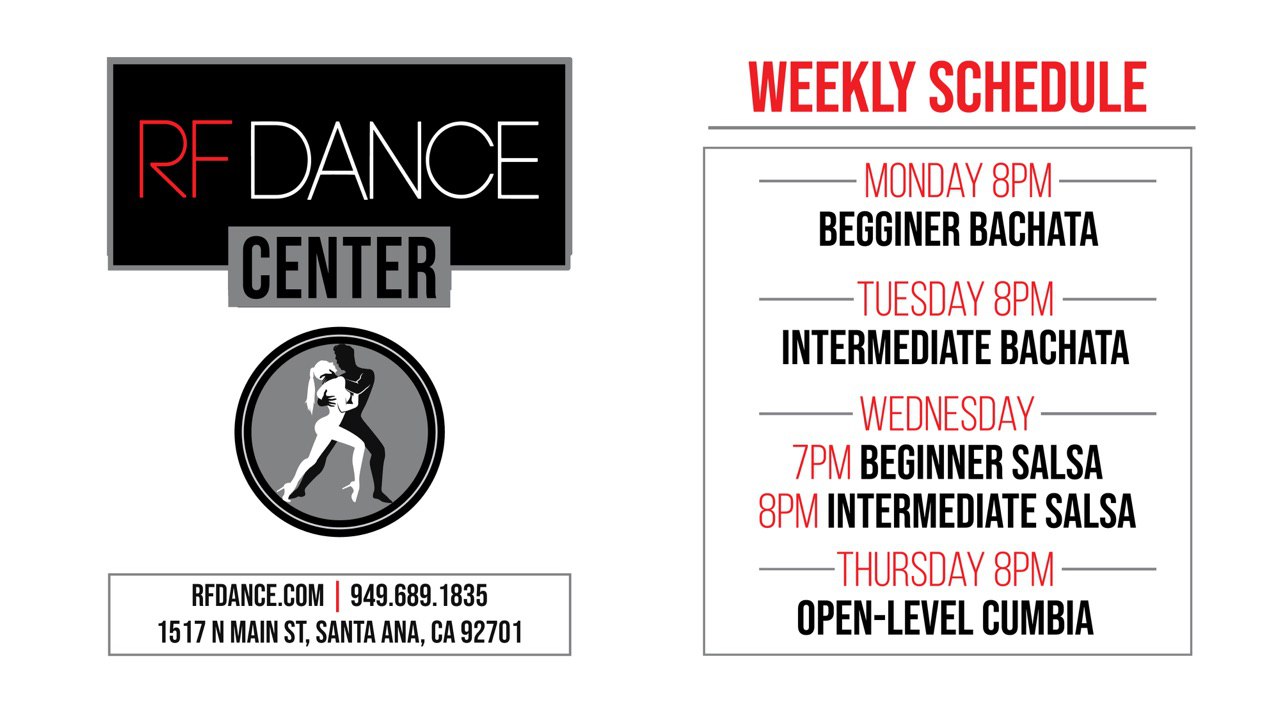 RF DANCE
CENTER

RFDANCE.COM | 949.689.1835
1517 N MAIN ST, SANTA ANA, CA 92701

WEEKLY SCHEDULE

MONDAY 8PM
BEGGINER BACHATA

TUESDAY 8PM
INTERMEDIATE BACHATA

WEDNESDAY
7PM BEGINNER SALSA
8PM INTERMEDIATE SALSA

THURSDAY 8PM
OPEN-LEVEL CUMBIA